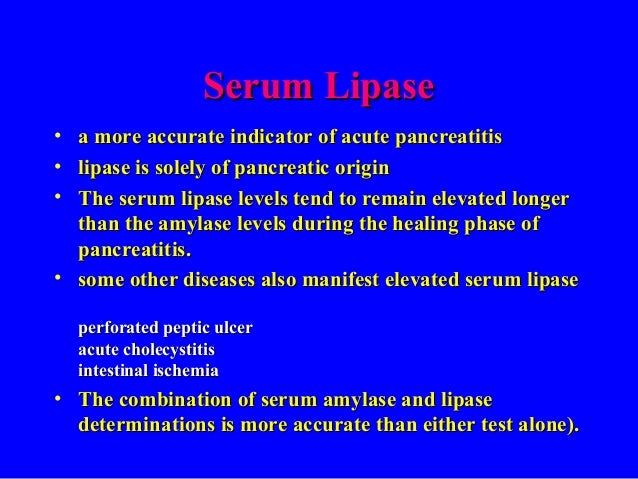 Serum Lipase

• a more accurate indicator of acute pancreatitis
• lipase is solely of pancreatic origin
• The serum lipase levels tend to remain elevated longer than the amylase levels during the healing phase of pancreatitis.
• some other diseases also manifest elevated serum lipase

perforated peptic ulcer
acute cholecystitis
intestinal ischemia

• The combination of serum amylase and lipase determinations is more accurate than either test alone).